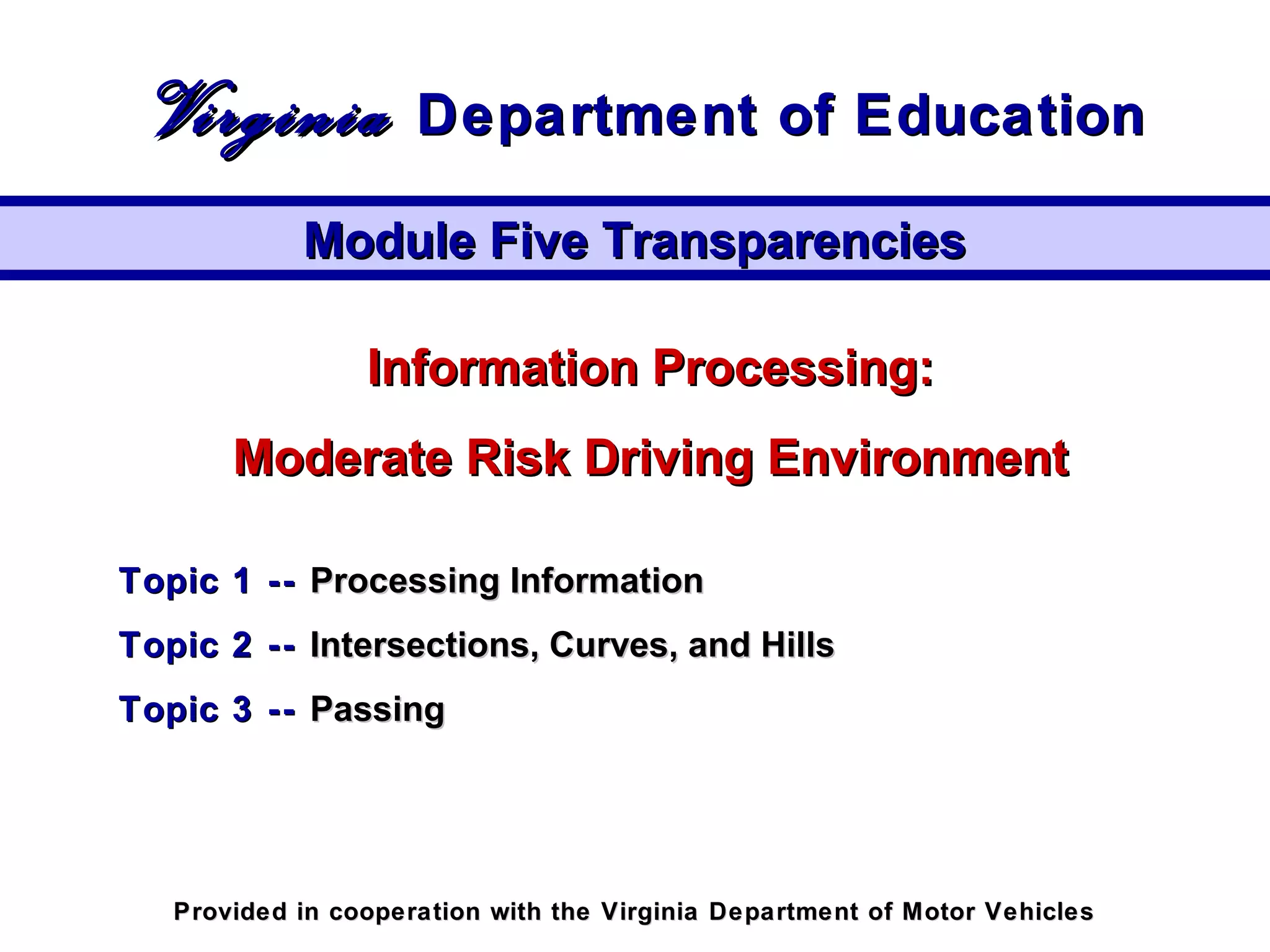 Virginia Department of Education

Module Five Transparencies

Information Processing:

Moderate Risk Driving Environment

Topic 1 -- Processing Information

Topic 2 -- Intersections, Curves, and Hills

Topic 3 -- Passing

Provided in cooperation with the Virginia Department of Motor Vehicles